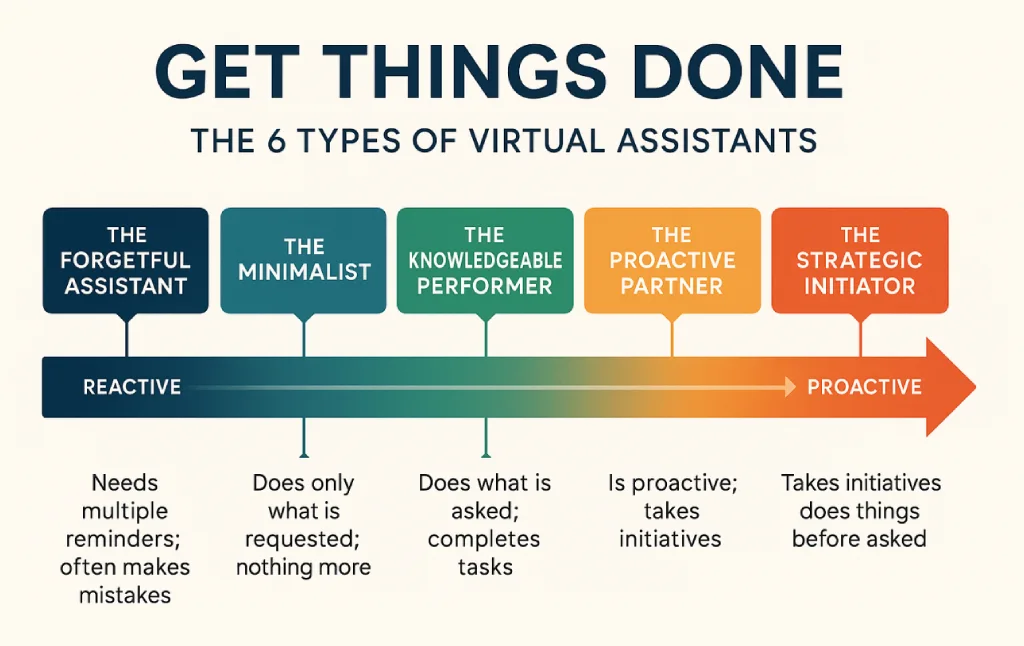 GET THINGS DONE

THE 6 TYPES OF VIRTUAL ASSISTANTS

THE FORGETFUL ASSISTANT

THE MINIMALIST

THE KNOWLEDGEABLE PERFORMER

THE PROACTIVE PARTNER

THE STRATEGIC INITIATOR

REACTIVE

PROACTIVE

Needs multiple reminders; often makes mistakes

Does only what is requested; nothing more

Does what is asked; completes tasks

Is proactive; takes initiatives

Takes initiatives does things before asked